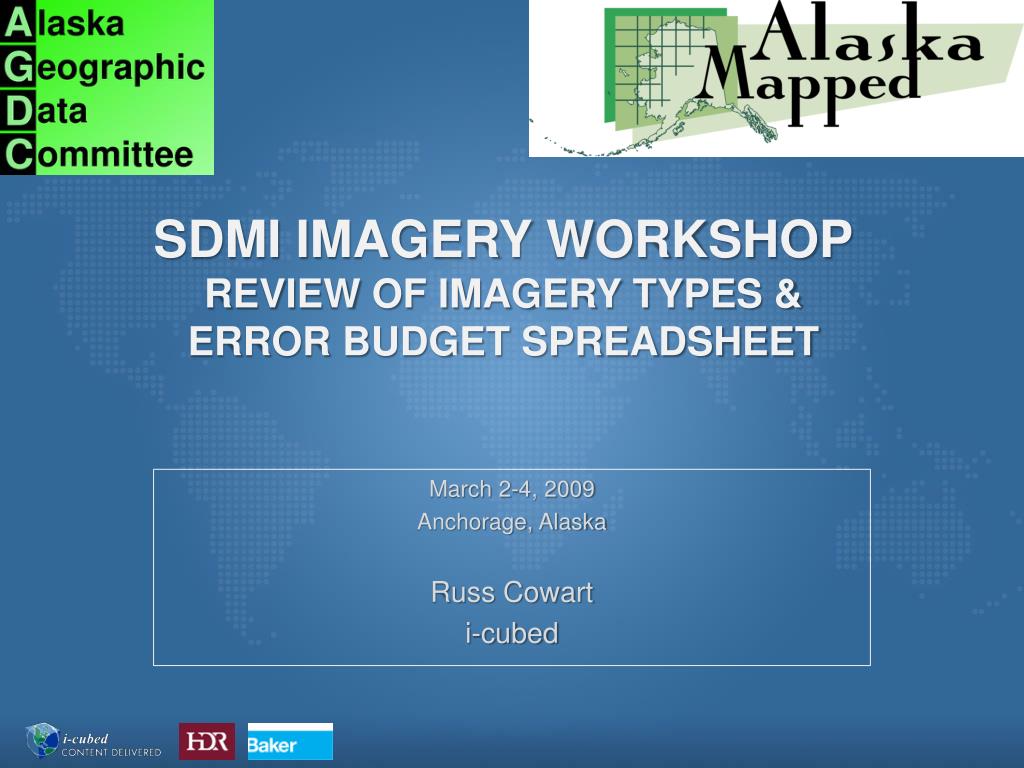 Alaska
Geographic
Data
Committee

Alaska Mapped

SDMI IMAGERY WORKSHOP
REVIEW OF IMAGERY TYPES & ERROR BUDGET SPREADSHEET

March 2-4, 2009
Anchorage, Alaska

Russ Cowart
i-cubed

i-cubed
CONTENT DELIVERED

HDR

Baker